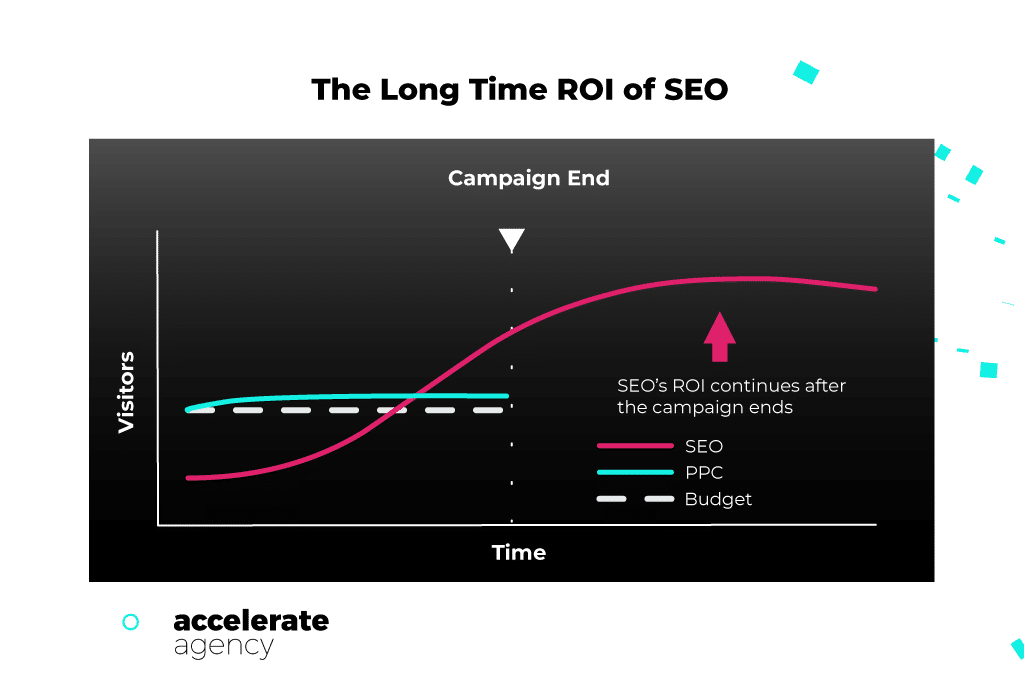 The Long Time ROI of SEO

Campaign End

Visitors

SEO's ROI continues after the campaign ends

SEO
PPC
Budget

Time

accelerate
agency